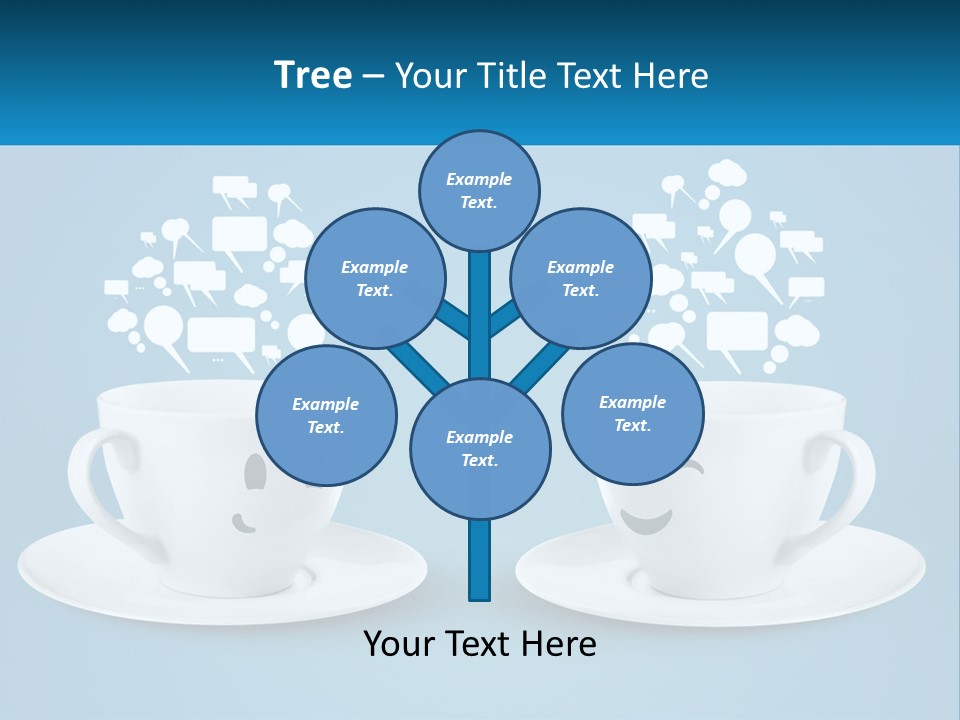 Tree – Your Title Text Here

Example Text.

Example Text.

Example Text.

Example Text.

Example Text.

Example Text.

Your Text Here